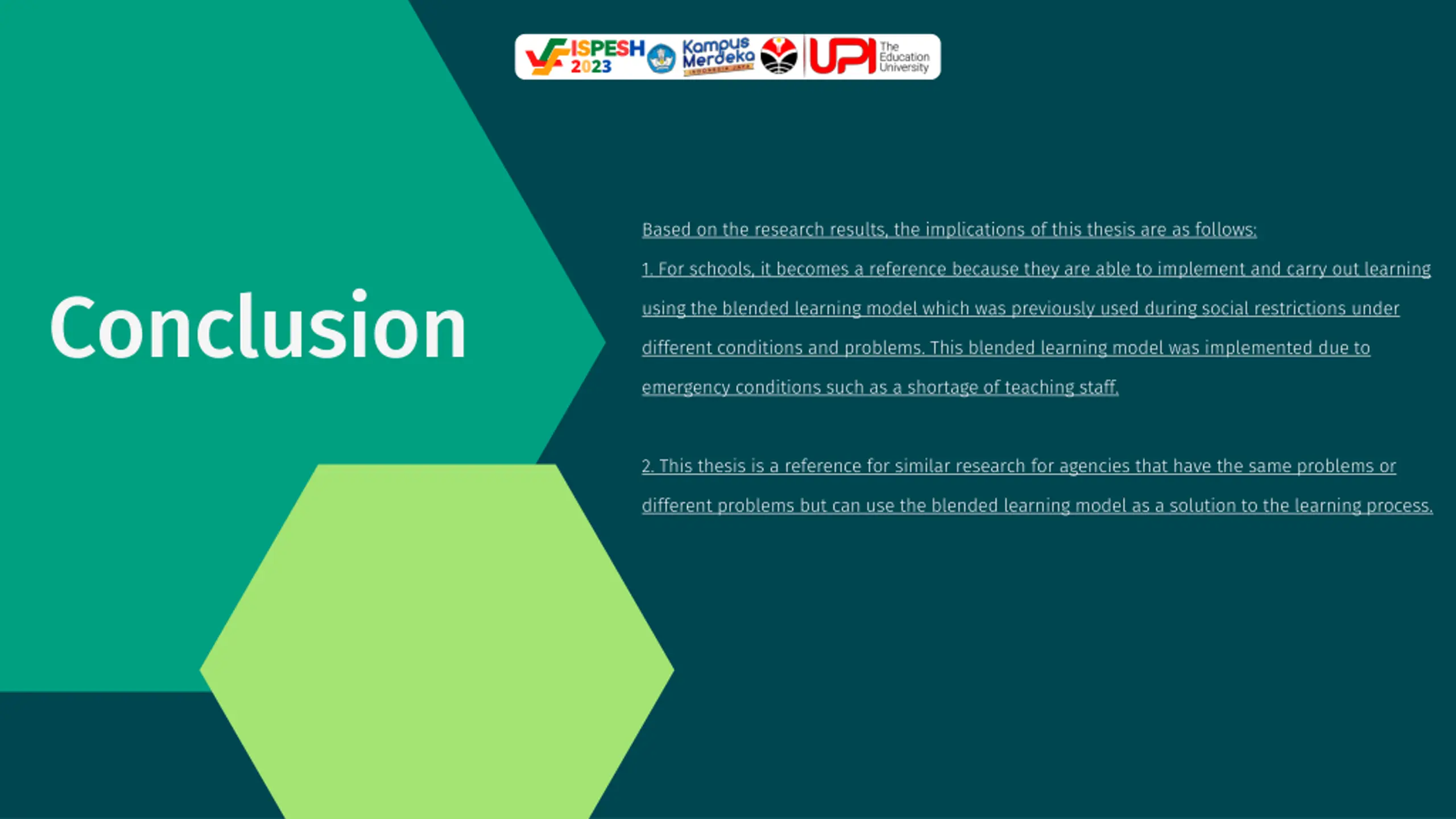 ISPESH 2023 Kampus Merdeka INDONESIA JAYA UPI The Education University

Conclusion

Based on the research results, the implications of this thesis are as follows:

1. For schools, it becomes a reference because they are able to implement and carry out learning using the blended learning model which was previously used during social restrictions under different conditions and problems. This blended learning model was implemented due to emergency conditions such as a shortage of teaching staff.

2. This thesis is a reference for similar research for agencies that have the same problems or different problems but can use the blended learning model as a solution to the learning process.